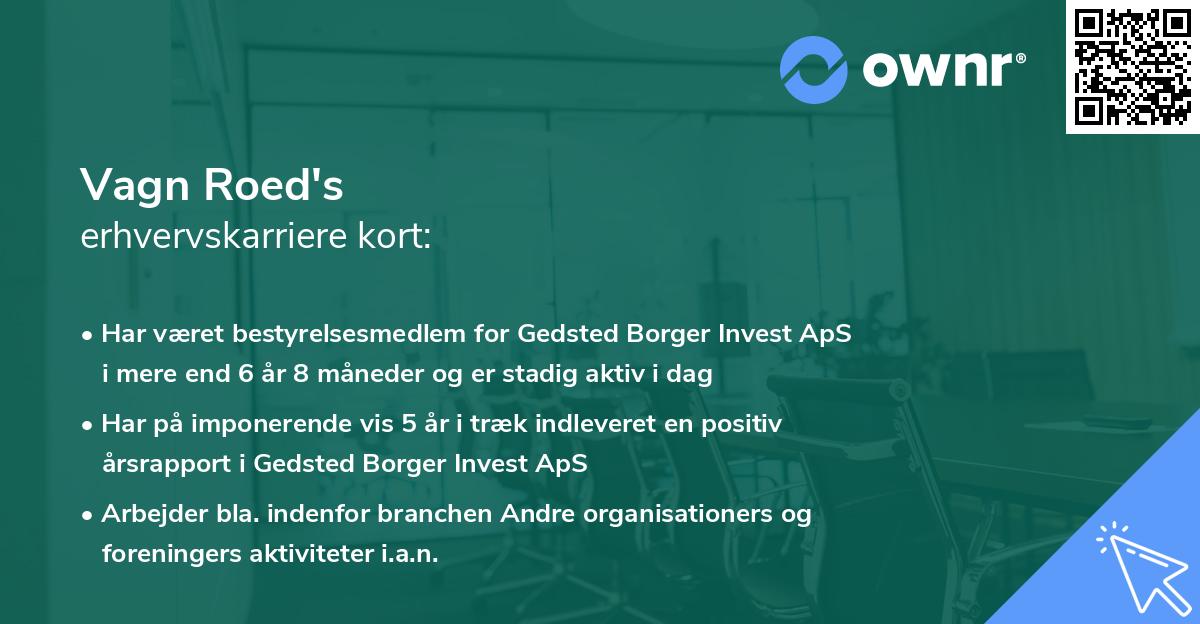 ownr®

Vagn Roed's
erhvervskarriere kort:

• Har været bestyrelsesmedlem for Gedsted Borger Invest ApS i mere end 6 år 8 måneder og er stadig aktiv i dag

• Har på imponerende vis 5 år i træk indleveret en positiv årsrapport i Gedsted Borger Invest ApS

• Arbejder bla. indenfor branchen Andre organisationers og foreningers aktiviteter i.a.n.